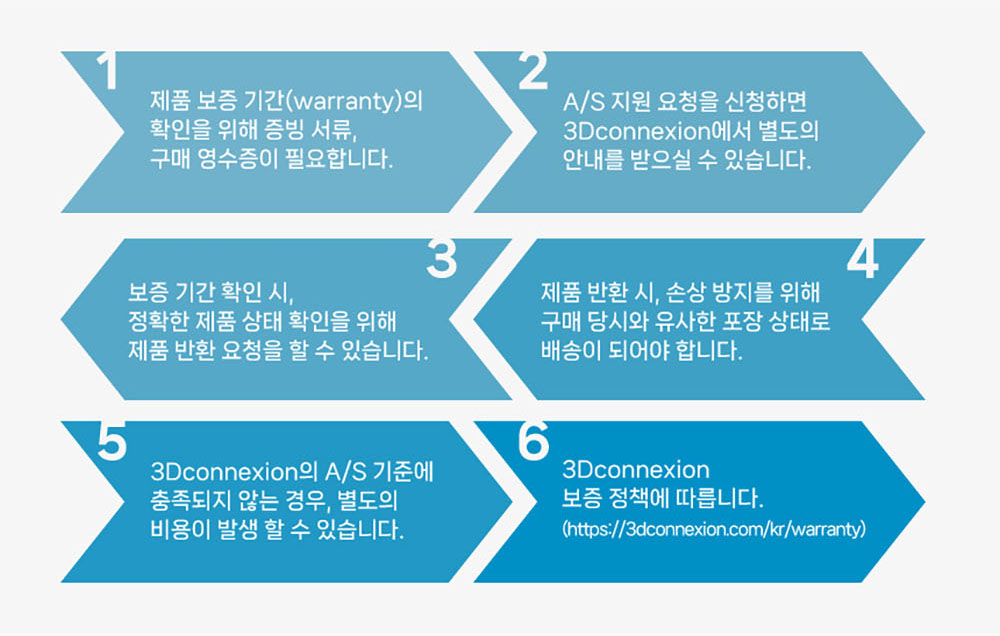 1
제품 보증 기간(warranty)의 확인을 위해 증빙 서류, 구매 영수증이 필요합니다.

2
A/S 지원 요청을 신청하면 3Dconnexion에서 별도의 안내를 받으실 수 있습니다.

3
보증 기간 확인 시, 정확한 제품 상태 확인을 위해 제품 반환 요청을 할 수 있습니다.

4
제품 반환 시, 손상 방지를 위해 구매 당시와 유사한 포장 상태로 배송이 되어야 합니다.

5
3Dconnexion의 A/S 기준에 충족되지 않는 경우, 별도의 비용이 발생 할 수 있습니다.

6
3Dconnexion 보증 정책에 따릅니다.
(https://3dconnexion.com/kr/warranty)